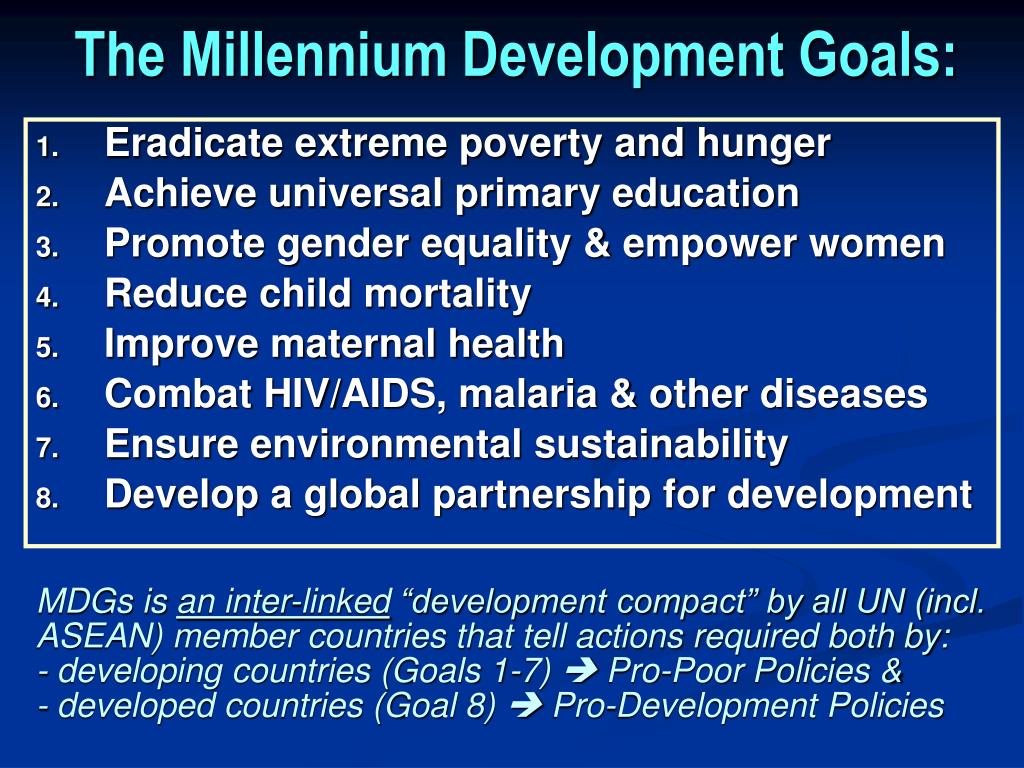 The Millennium Development Goals:

1. Eradicate extreme poverty and hunger
2. Achieve universal primary education
3. Promote gender equality & empower women
4. Reduce child mortality
5. Improve maternal health
6. Combat HIV/AIDS, malaria & other diseases
7. Ensure environmental sustainability
8. Develop a global partnership for development

MDGs is an inter-linked “development compact” by all UN (incl. ASEAN) member countries that tell actions required both by:
- developing countries (Goals 1-7) ➔ Pro-Poor Policies &
- developed countries (Goal 8) ➔ Pro-Development Policies